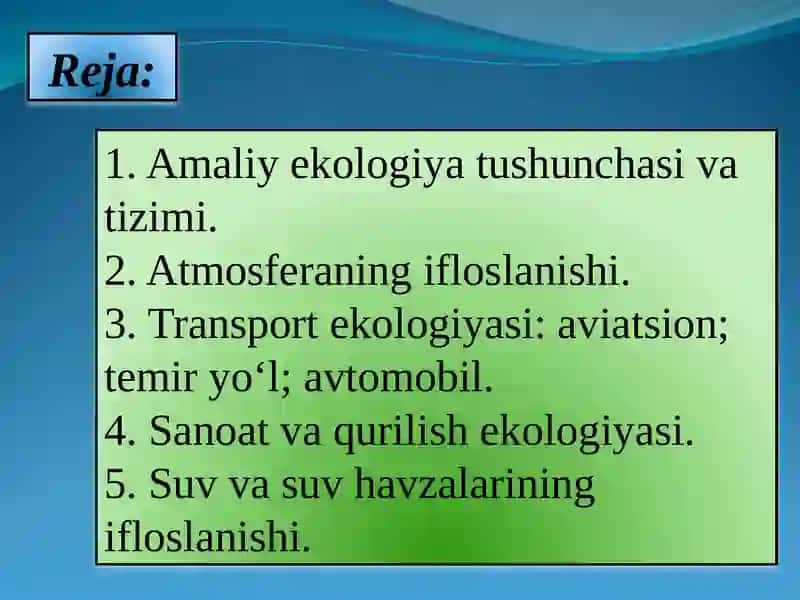 Reja:

1. Amaliy ekologiya tushunchasi va tizimi.
2. Atmosferaning ifloslanishi.
3. Transport ekologiyasi: aviatsion; temir yo‘l; avtomobil.
4. Sanoat va qurilish ekologiyasi.
5. Suv va suv havzalarining ifloslanishi.